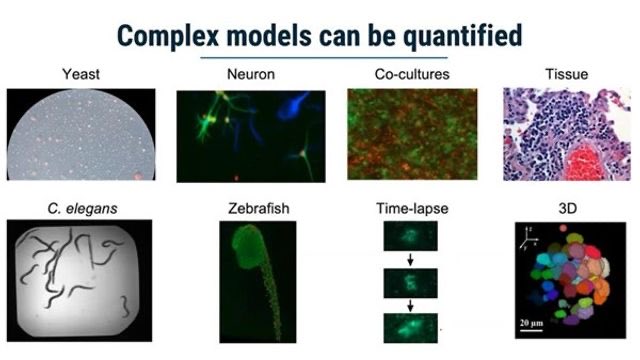 Complex models can be quantified

Yeast

Neuron

Co-cultures

Tissue

C. elegans

Zebrafish

Time-lapse

3D

z
y
x

20 μm